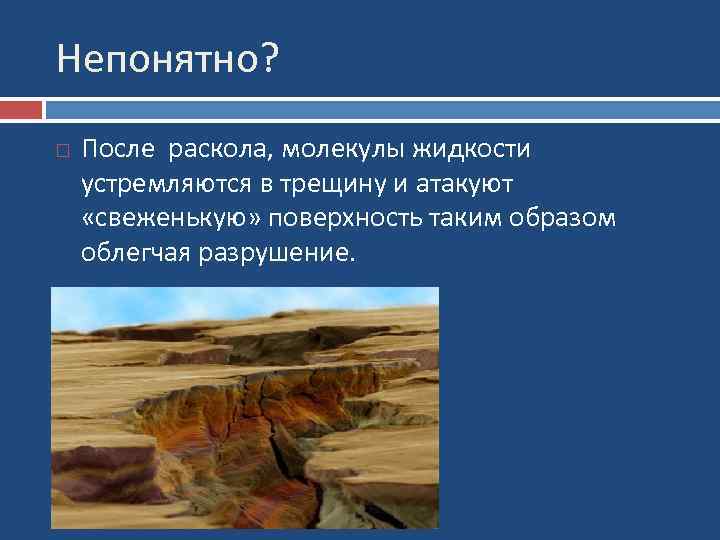 Непонятно?

После раскола, молекулы жидкости устремляются в трещину и атакуют «свеженькую» поверхность таким образом облегчая разрушение.